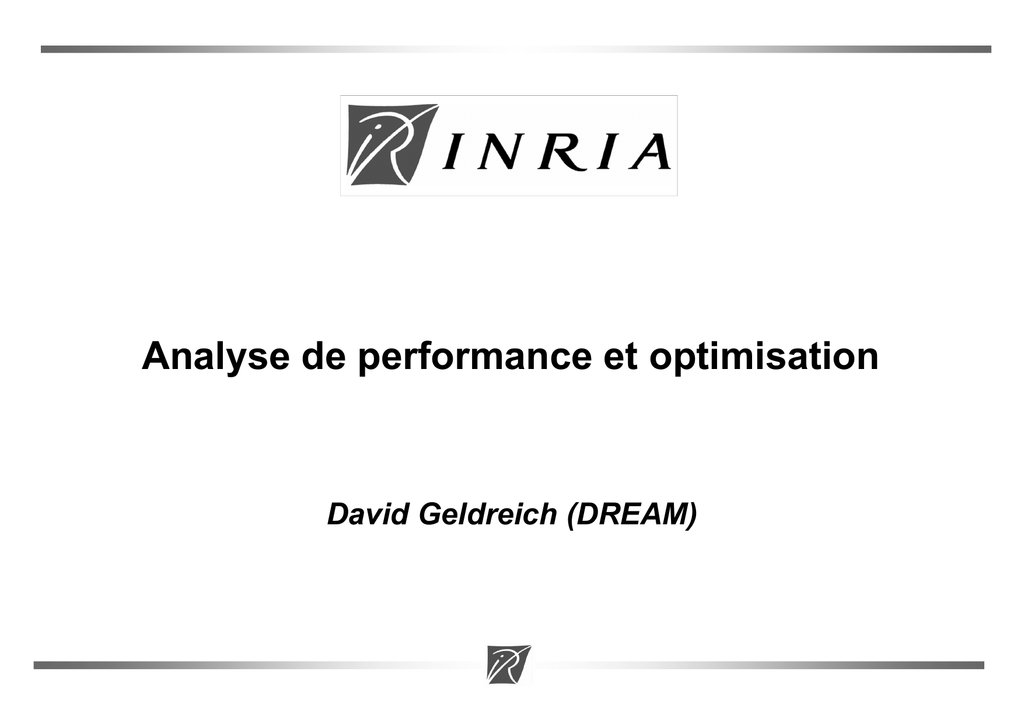 INRIA

Analyse de performance et optimisation

David Geldreich (DREAM)